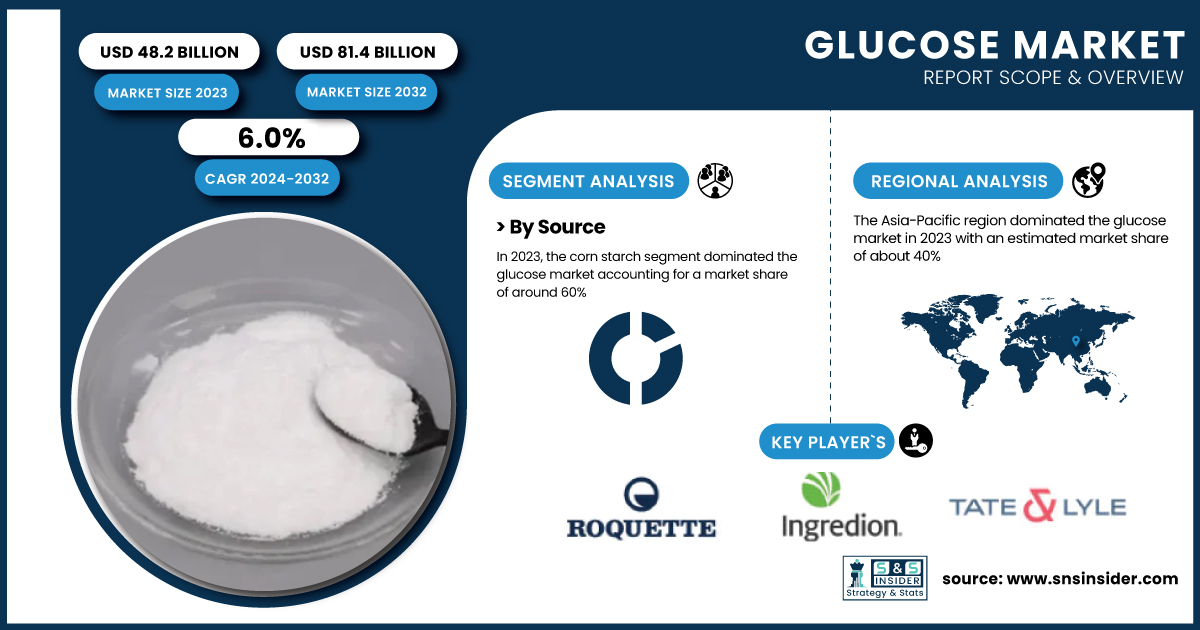 USD 48.2 BILLION
MARKET SIZE 2023

USD 81.4 BILLION
MARKET SIZE 2032

6.0%
CAGR 2024-2032

GLUCOSE MARKET
REPORT SCOPE & OVERVIEW

SEGMENT ANALYSIS

> By Source

In 2023, the corn starch segment dominated the glucose market accounting for a market share of around 60%

REGIONAL ANALYSIS

The Asia-Pacific region dominated the glucose market in 2023 with an estimated market share of about 40%

KEY PLAYER`S

ROQUETTE

Ingredion.

TATE & LYLE

S&S INSIDER
Strategy & Stats

source: www.snsinsider.com